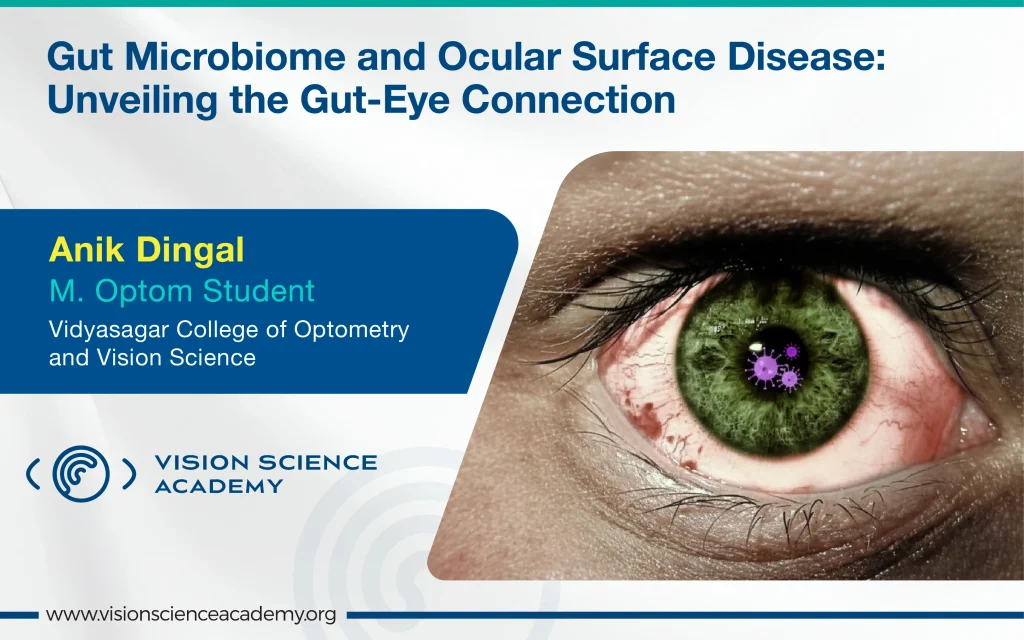 Gut Microbiome and Ocular Surface Disease: Unveiling the Gut-Eye Connection

Anik Dingal
M. Optom Student
Vidyasagar College of Optometry and Vision Science

VISION SCIENCE ACADEMY

www.visionscienceacademy.org